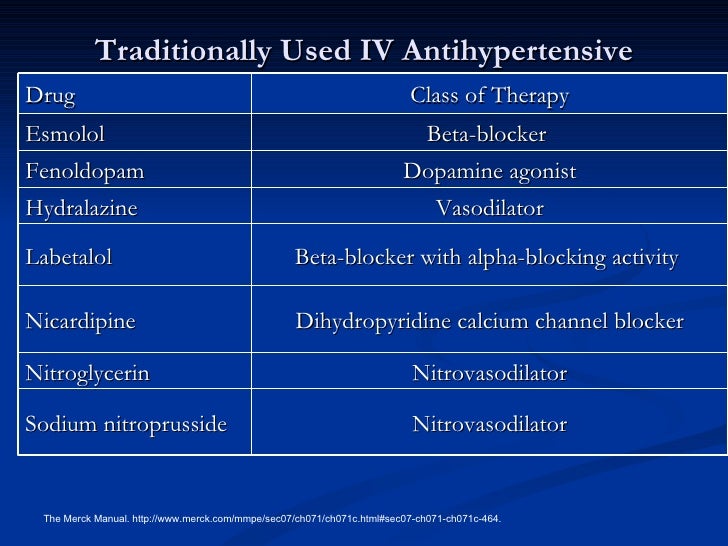 Traditionally Used IV Antihypertensive

| Drug | Class of Therapy |
|---|---|
| Esmolol | Beta-blocker |
| Fenoldopam | Dopamine agonist |
| Hydralazine | Vasodilator |
| Labetalol | Beta-blocker with alpha-blocking activity |
| Nicardipine | Dihydropyridine calcium channel blocker |
| Nitroglycerin | Nitrovasodilator |
| Sodium nitroprusside | Nitrovasodilator |

The Merck Manual. http://www.merck.com/mmpe/sec07/ch071/ch071c.html#sec07-ch071-ch071c-464.